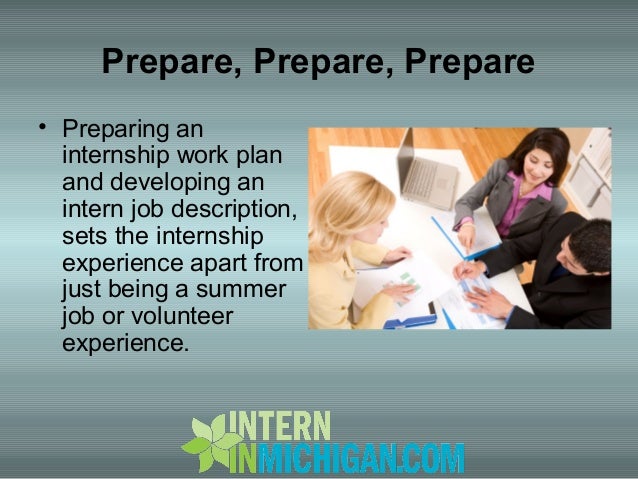 Prepare, Prepare, Prepare

• Preparing an internship work plan and developing an intern job description, sets the internship experience apart from just being a summer job or volunteer experience.

INTERN
INMICHIGAN.COM